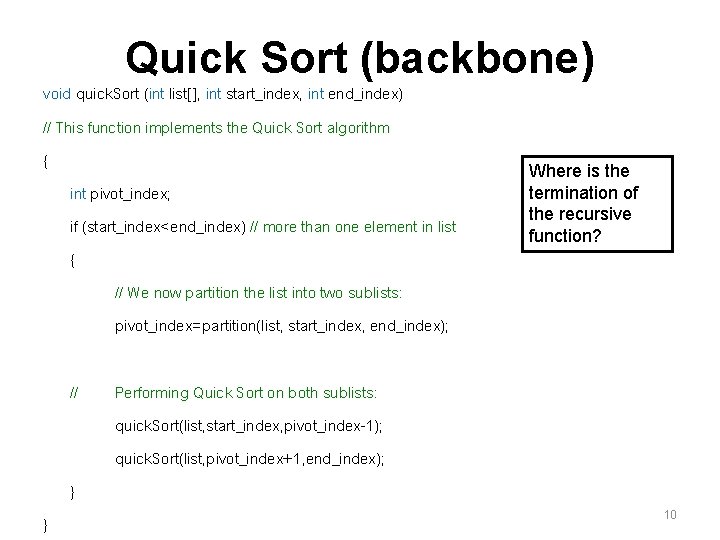 Quick Sort (backbone)

void quickSort (int list[], int start_index, int end_index)

// This function implements the Quick Sort algorithm

{

int pivot_index;

if (start_index<end_index) // more than one element in list

{

// We now partition the list into two sublists:

pivot_index=partition(list, start_index, end_index);

// Performing Quick Sort on both sublists:

quickSort(list,start_index,pivot_index-1);

quickSort(list,pivot_index+1,end_index);

}

}

Where is the termination of the recursive function?

10